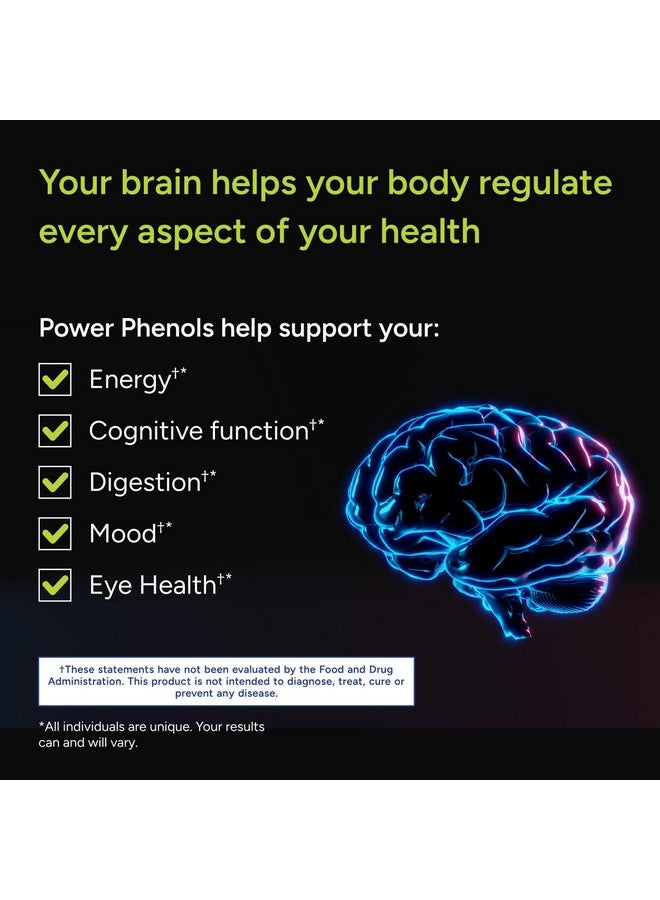 Your brain helps your body regulate every aspect of your health

Power Phenols help support your:

☑ Energy$^{†*}$
☑ Cognitive function$^{†*}$
☑ Digestion$^{†*}$
☑ Mood$^{†*}$
☑ Eye Health$^{†*}$

†These statements have not been evaluated by the Food and Drug Administration. This product is not intended to diagnose, treat, cure or prevent any disease.

*All individuals are unique. Your results can and will vary.